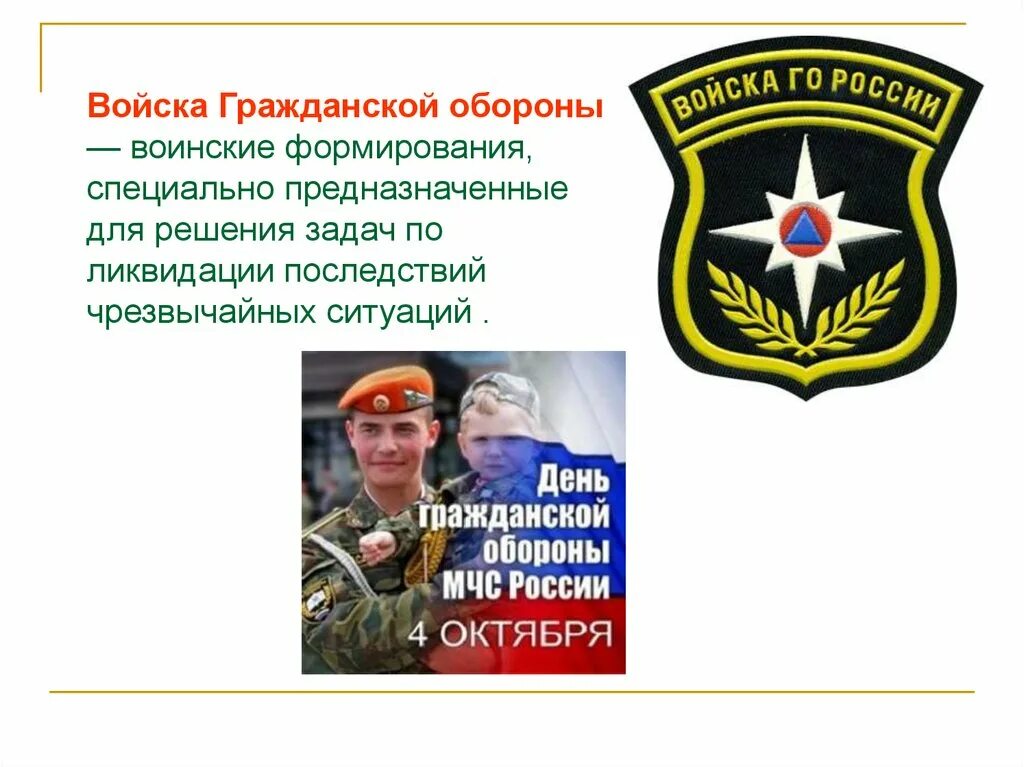 Войска Гражданской обороны — воинские формирования, специально предназначенные для решения задач по ликвидации последствий чрезвычайных ситуаций .

ВОЙСКА ГО РОССИИ

День гражданской обороны МЧС России
4 ОКТЯБРЯ